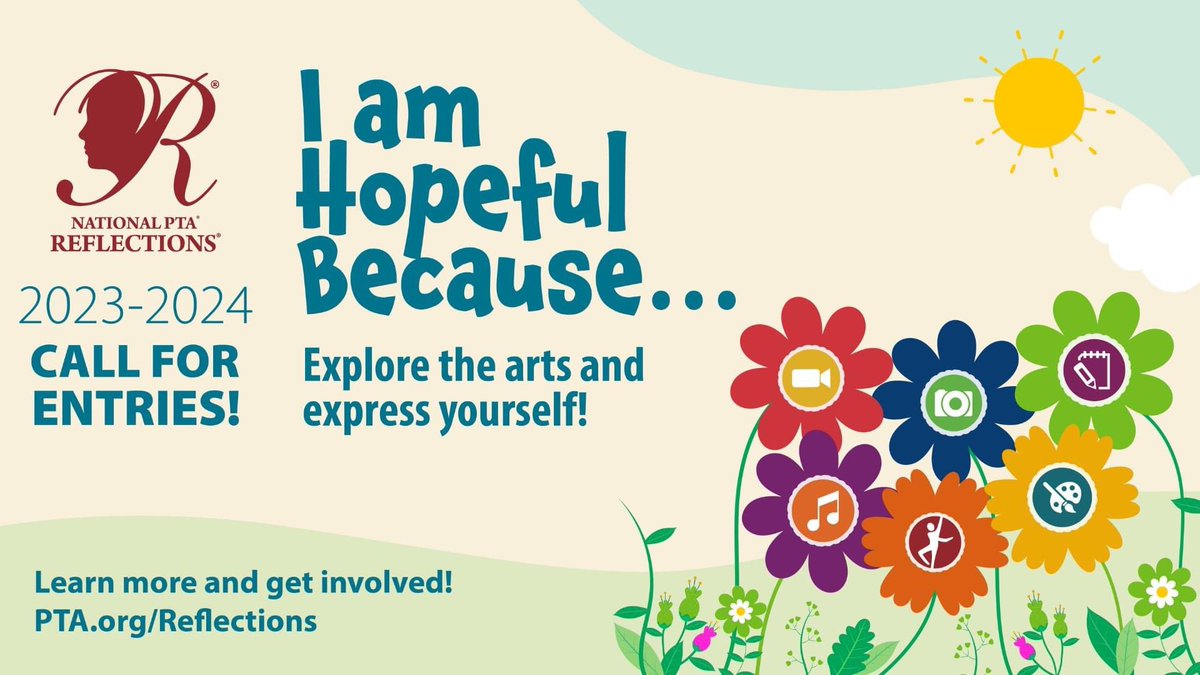 R®
NATIONAL PTA®
REFLECTIONS®

2023-2024
CALL FOR ENTRIES!

I am Hopeful Because…

Explore the arts and express yourself!

Learn more and get involved!
PTA.org/Reflections